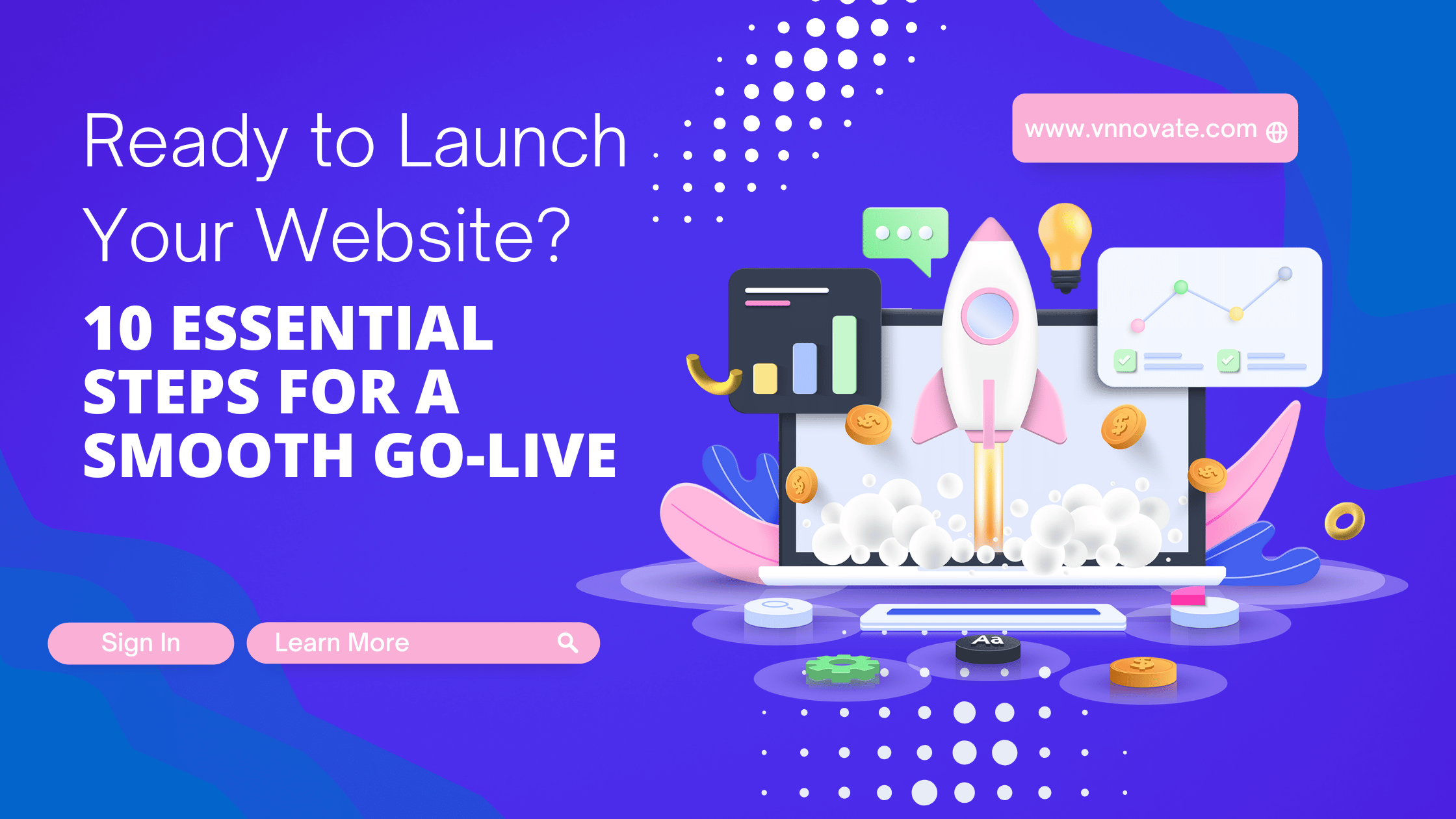 Ready to Launch Your Website?

10 ESSENTIAL STEPS FOR A SMOOTH GO-LIVE

www.vnnovate.com

Sign In

Learn More

Aa